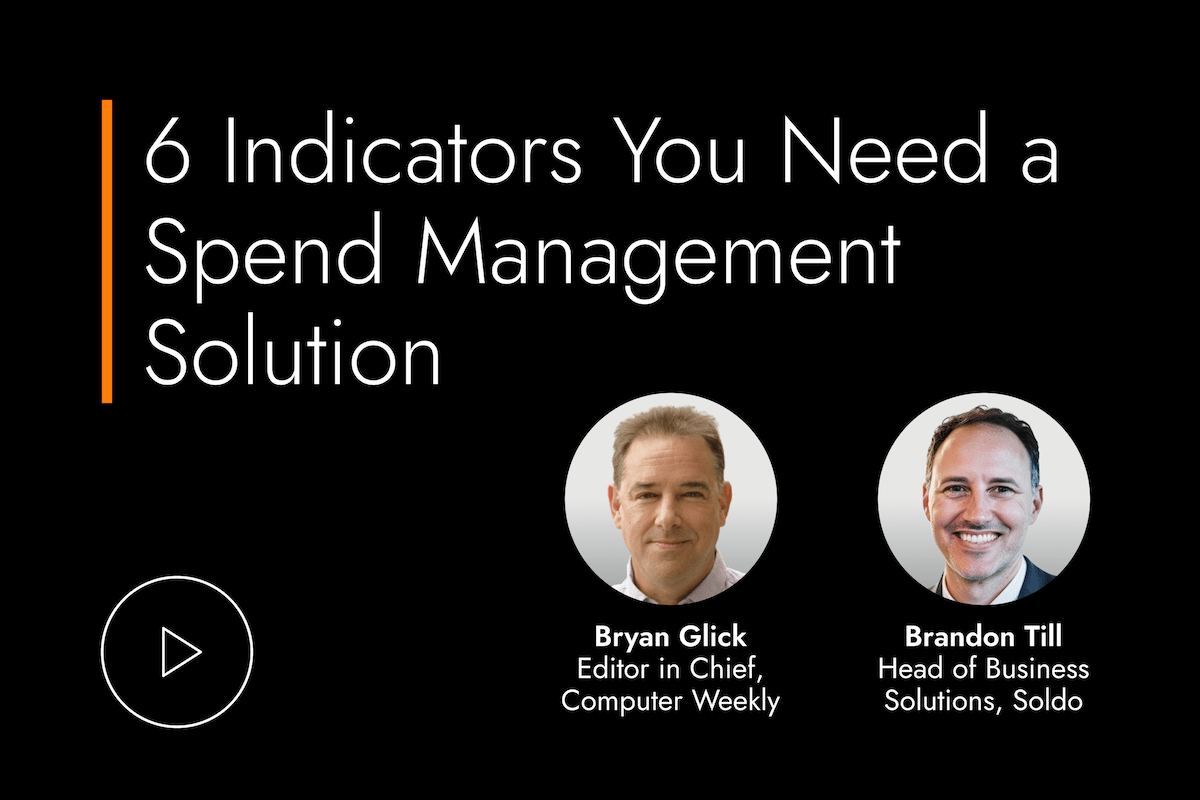 6 Indicators You Need a Spend Management Solution

Bryan Glick
Editor in Chief,
Computer Weekly

Brandon Till
Head of Business
Solutions, Soldo